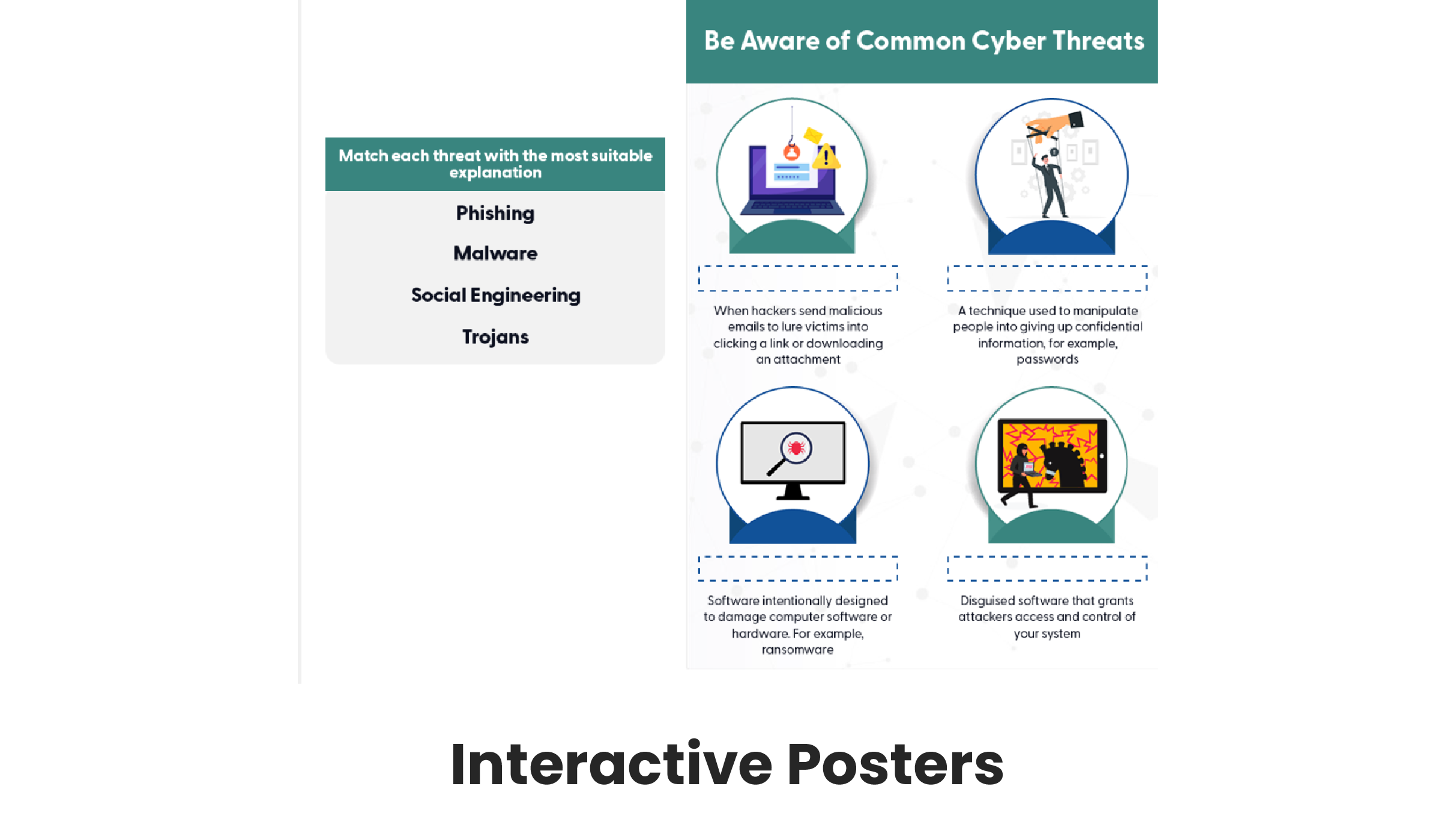 Match each threat with the most suitable explanation

Phishing

Malware

Social Engineering

Trojans

Be Aware of Common Cyber Threats

When hackers send malicious emails to lure victims into clicking a link or downloading an attachment

A technique used to manipulate people into giving up confidential information, for example, passwords

Software intentionally designed to damage computer software or hardware. For example, ransomware

Disguised software that grants attackers access and control of your system

Interactive Posters